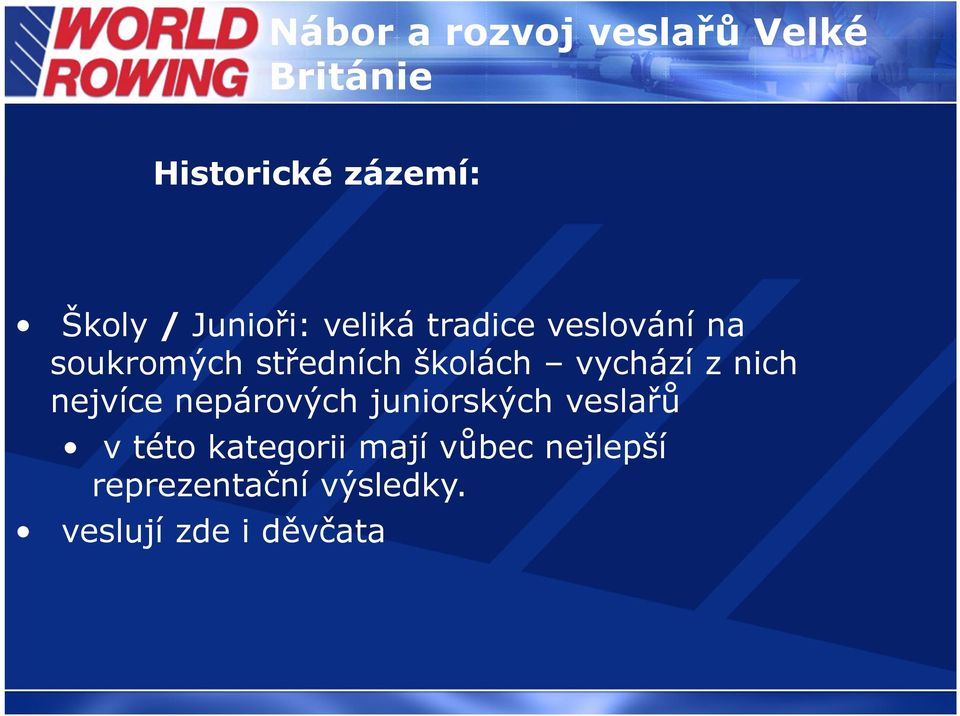 WORLD ROWING

Nábor a rozvoj veslařů Velké Británie

Historické zázemí:

• Školy / Junioři: veliká tradice veslování na soukromých středních školách – vychází z nich nejvíce nepárových juniorských veslařů

• v této kategorii mají vůbec nejlepší reprezentační výsledky.

• veslují zde i děvčata